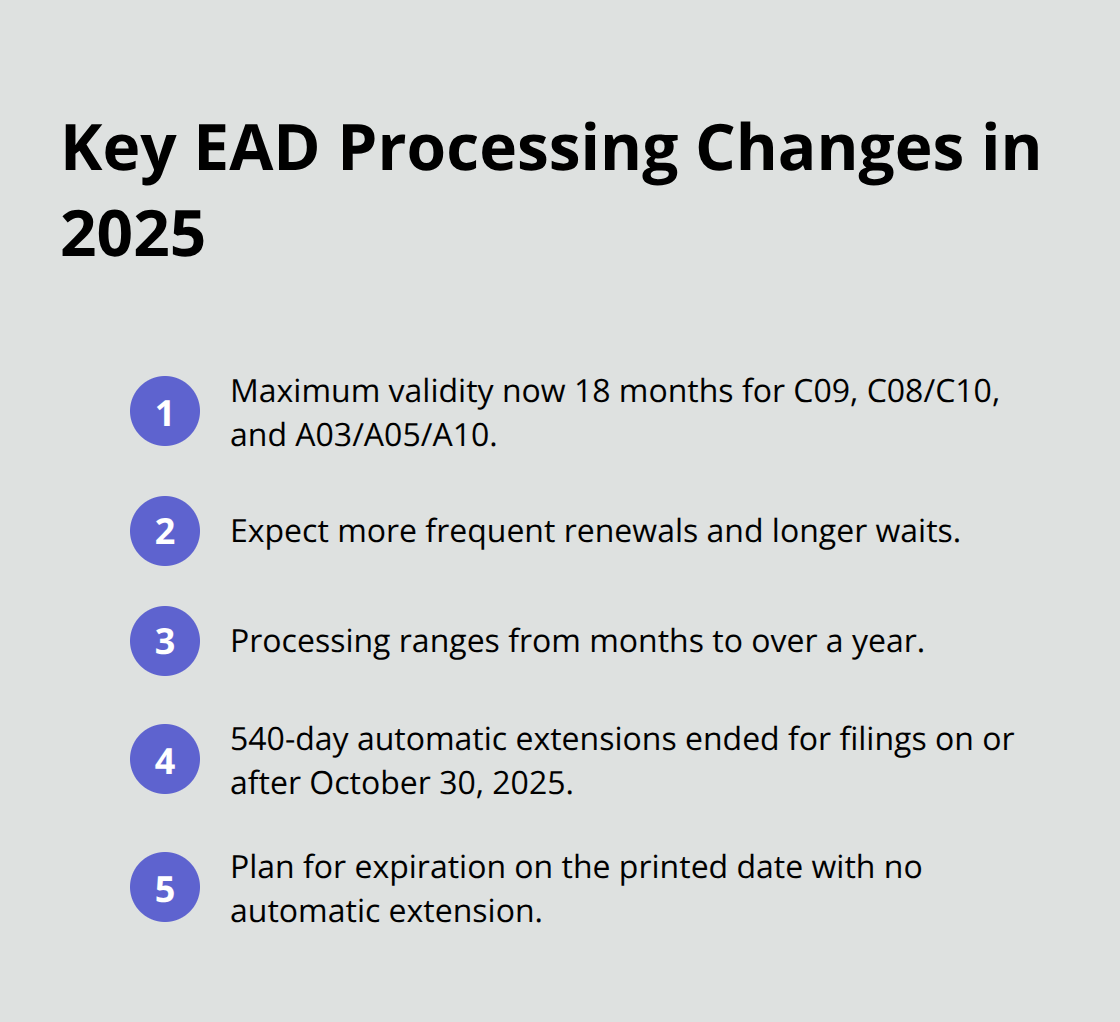 Key EAD Processing Changes in 2025

1 Maximum validity now 18 months for C09, C08/C10, and A03/A05/A10.

2 Expect more frequent renewals and longer waits.

3 Processing ranges from months to over a year.

4 540-day automatic extensions ended for filings on or after October 30, 2025.

5 Plan for expiration on the printed date with no automatic extension.